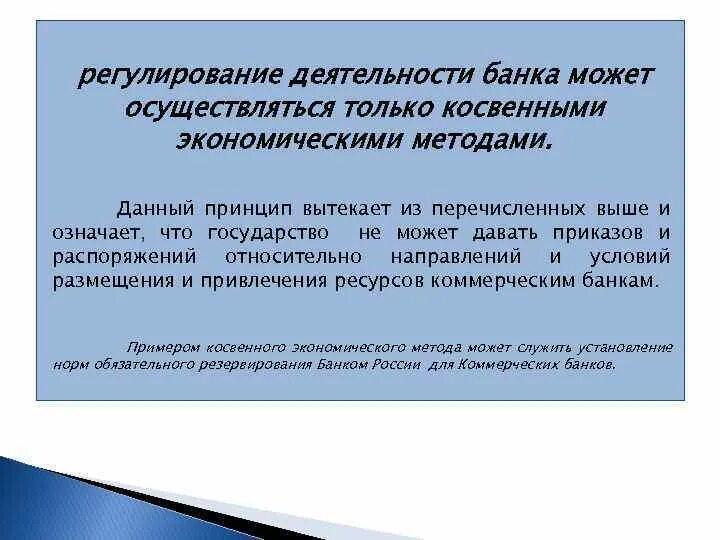 регулирование деятельности банка может осуществляться только косвенными экономическими методами.

Данный принцип вытекает из перечисленных выше и означает, что государство не может давать приказов и распоряжений относительно направлений и условий размещения и привлечения ресурсов коммерческим банкам.

Примером косвенного экономического метода может служить установление норм обязательного резервирования Банком России для Коммерческих банков.